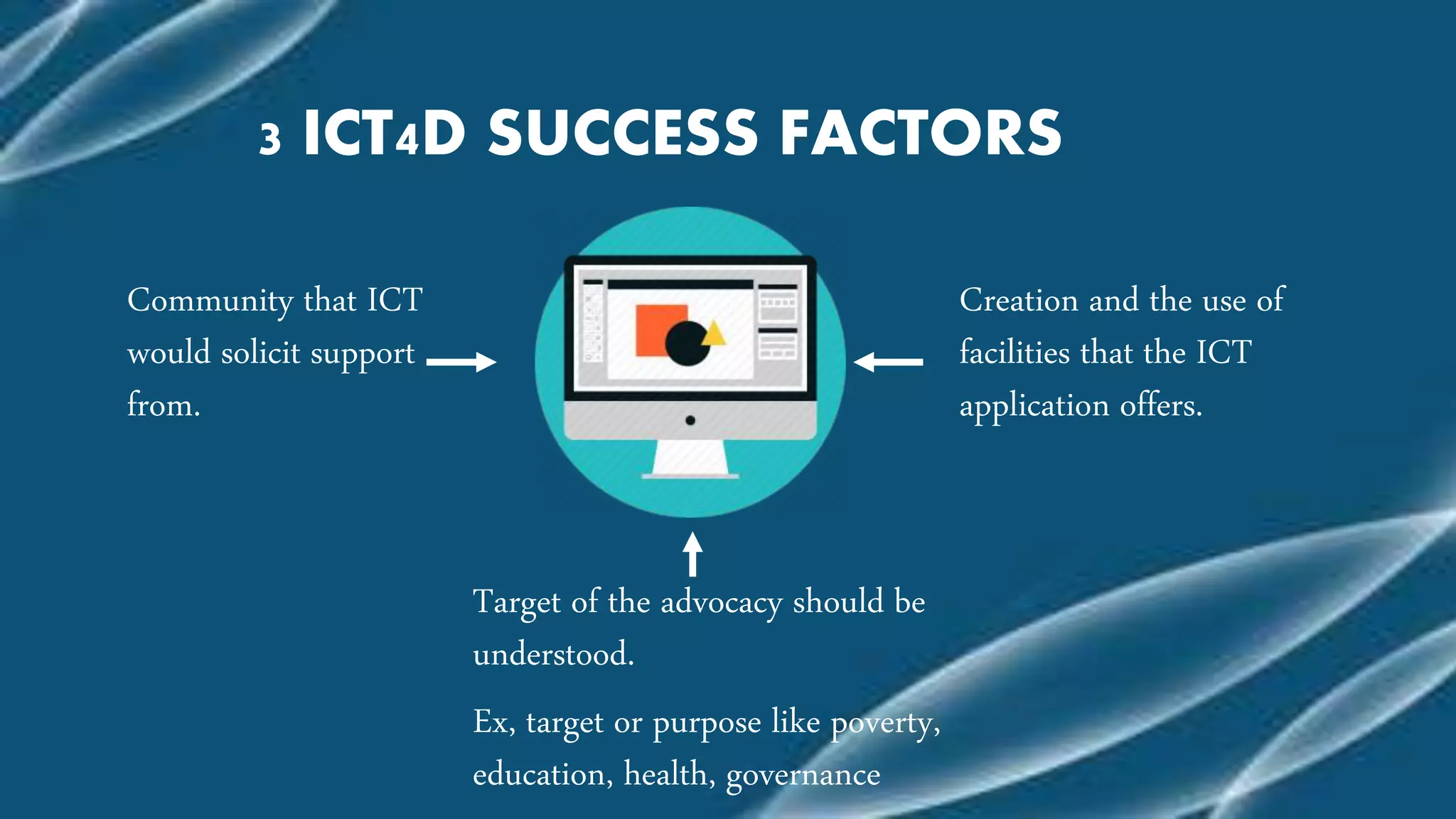 3 ICT4D SUCCESS FACTORS

Community that ICT would solicit support from.

Creation and the use of facilities that the ICT application offers.

Target of the advocacy should be understood.

Ex, target or purpose like poverty, education, health, governance